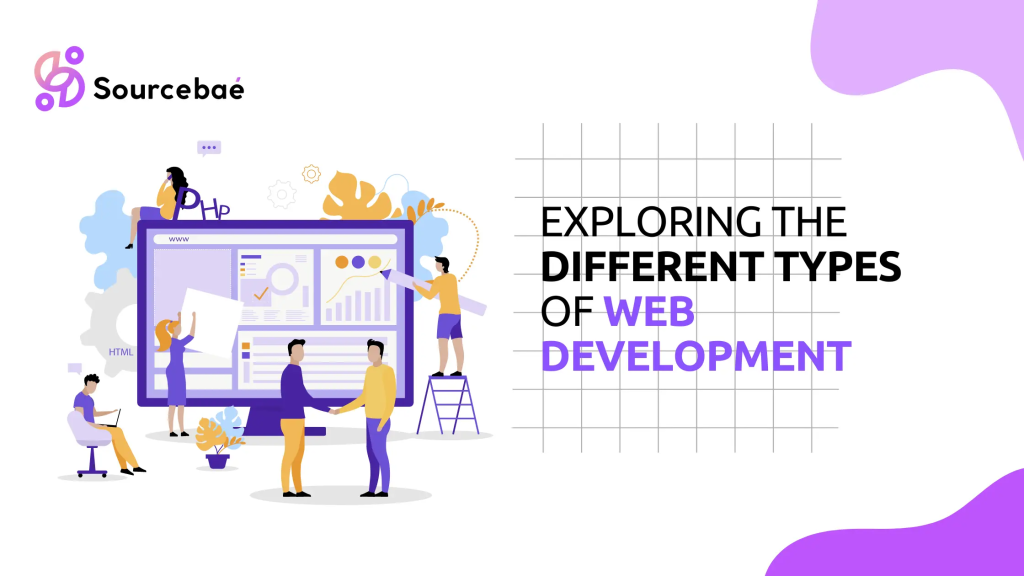 Sourcebaé

PHP

www

HTML

EXPLORING THE DIFFERENT TYPES OF WEB DEVELOPMENT